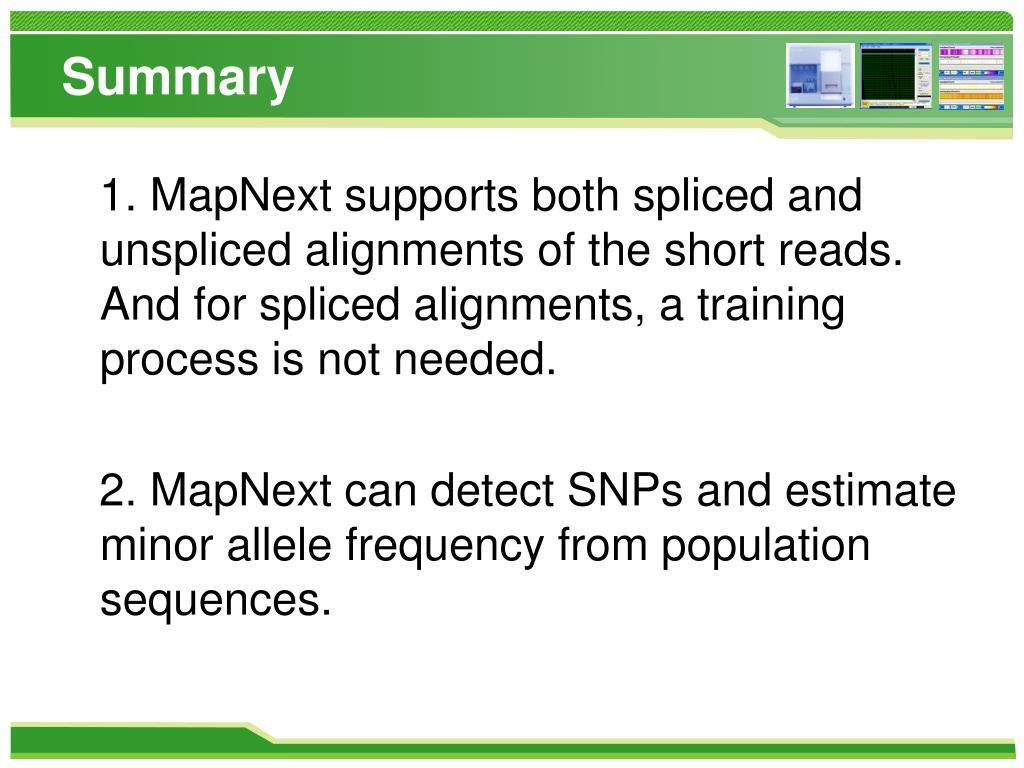 Summary

1. MapNext supports both spliced and unspliced alignments of the short reads. And for spliced alignments, a training process is not needed.

2. MapNext can detect SNPs and estimate minor allele frequency from population sequences.